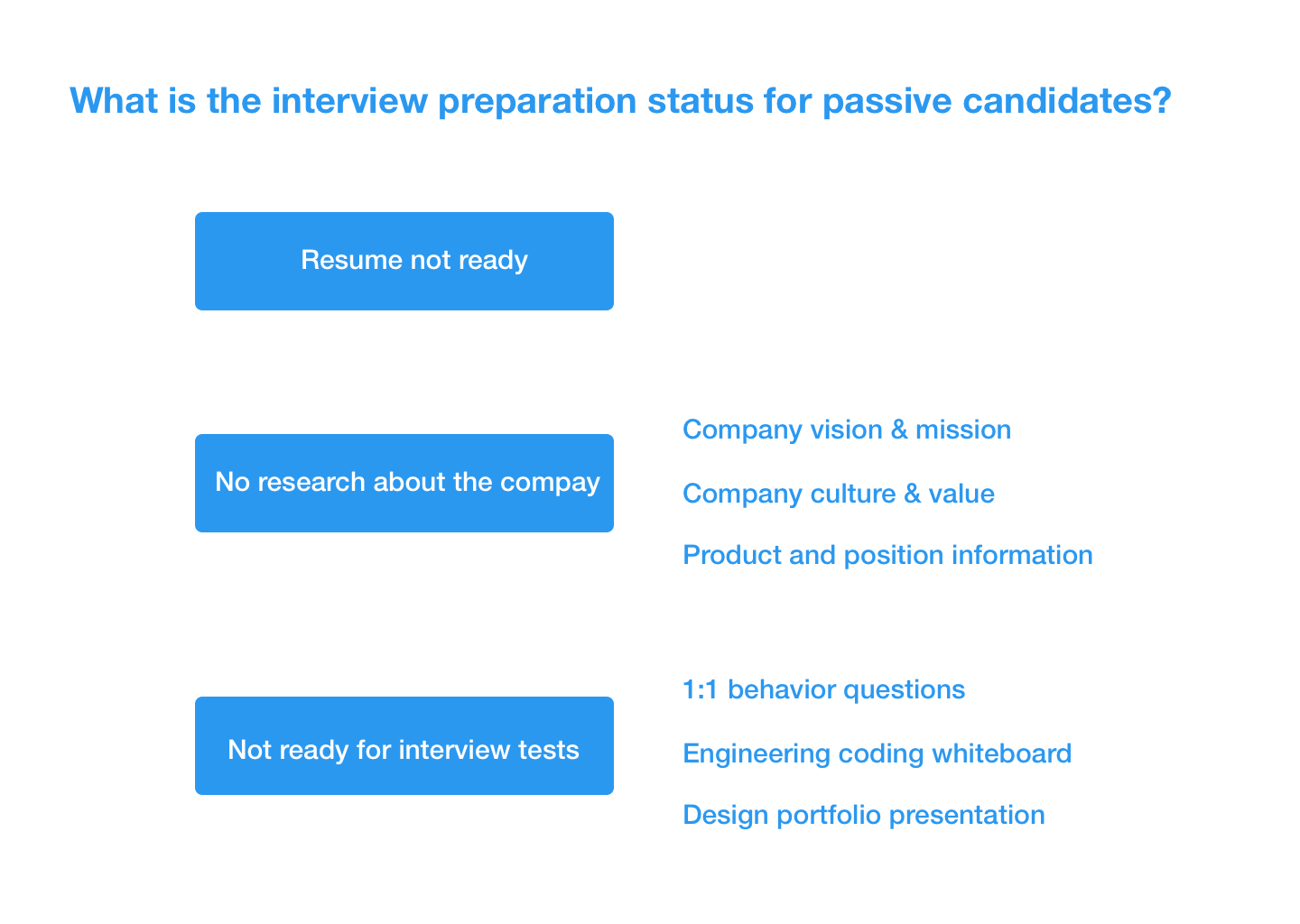 What is the interview preparation status for passive candidates?

Resume not ready

No research about the compay

Company vision & mission

Company culture & value

Product and position information

Not ready for interview tests

1:1 behavior questions

Engineering coding whiteboard

Design portfolio presentation